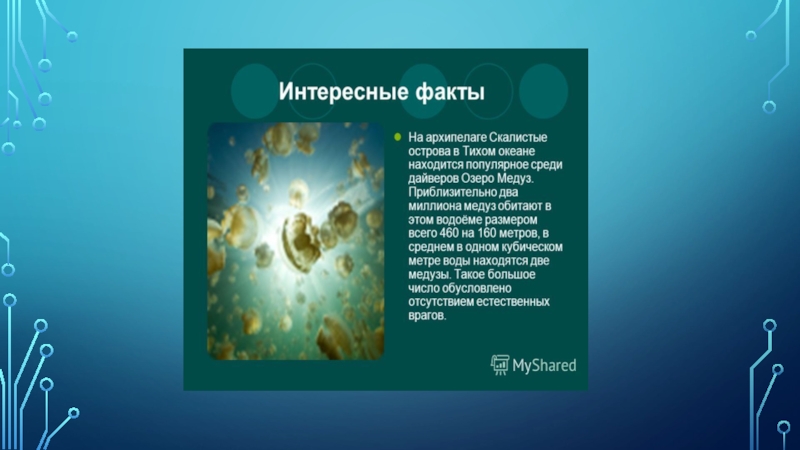 Интересные факты

На архипелаге Скалистые острова в Тихом океане находится популярное среди дайверов Озеро Медуз. Приблизительно два миллиона медуз обитают в этом водоёме размером всего 460 на 160 метров, в среднем в одном кубическом метре воды находятся две медузы. Такое большое число обусловлено отсутствием естественных врагов.

MyShared